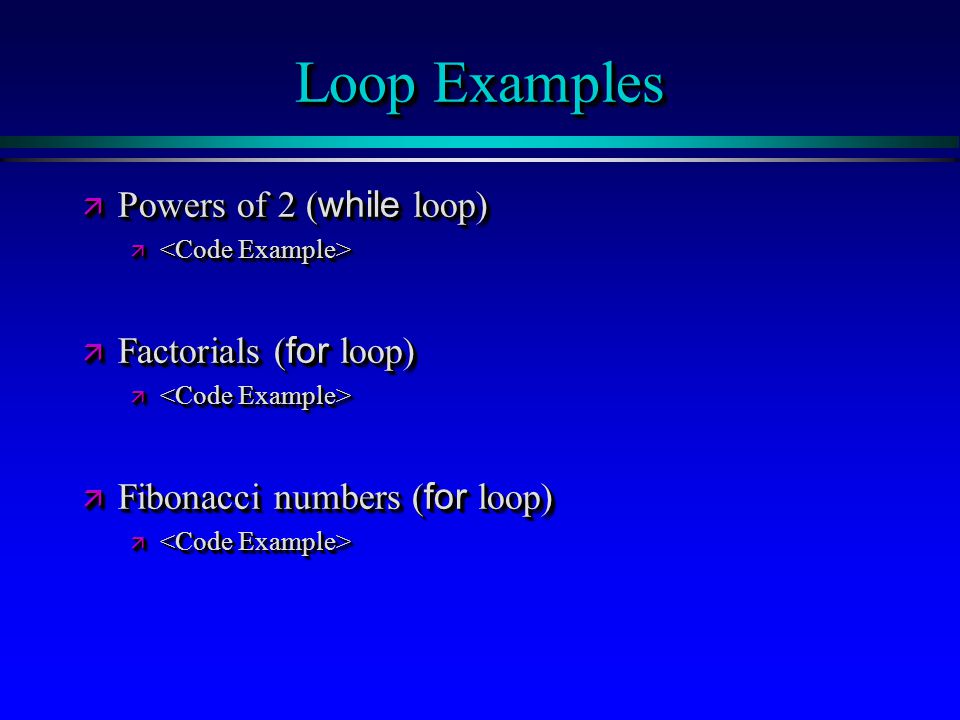 Loop Examples

Powers of 2 (while loop)
<Code Example>

Factorials (for loop)
<Code Example>

Fibonacci numbers (for loop)
<Code Example>